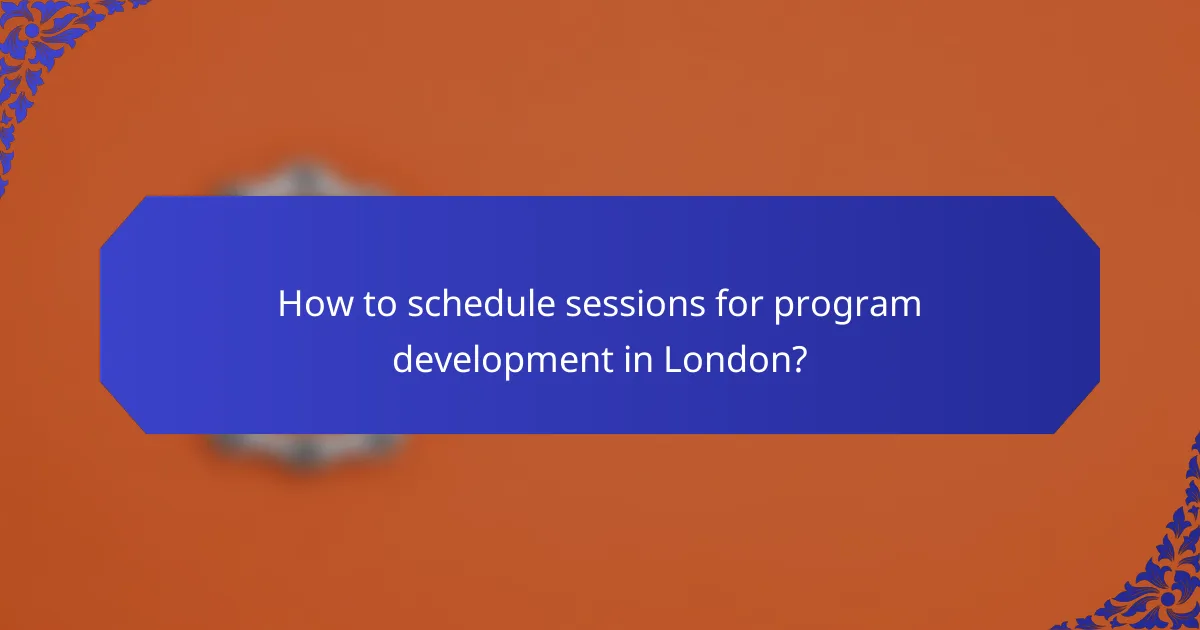 How to schedule sessions for program development in London?